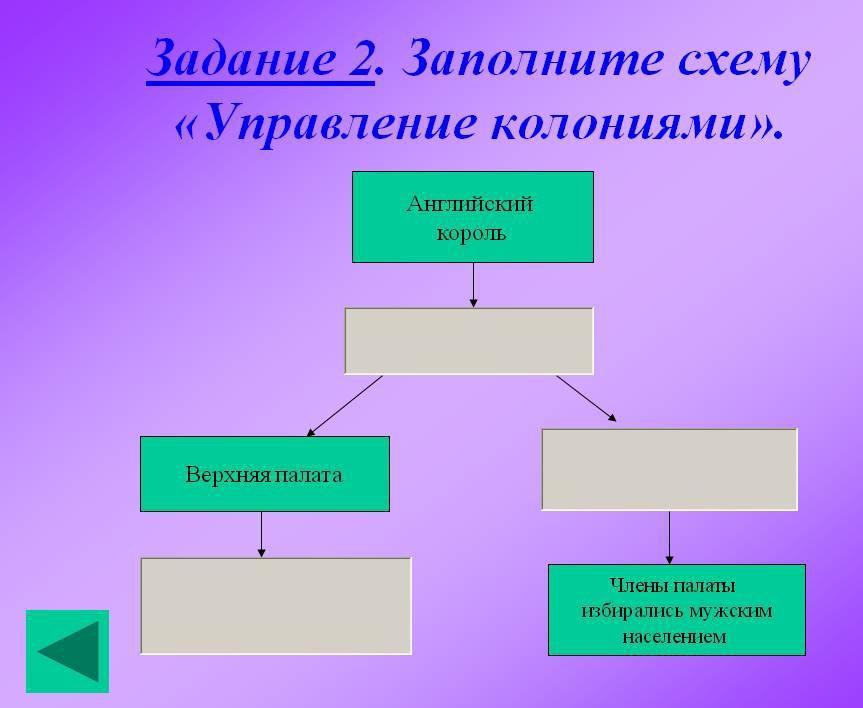 Задание 2. Заполните схему «Управление колониями».

Английский король

Верхняя палата

Члены палаты избирались мужским населением